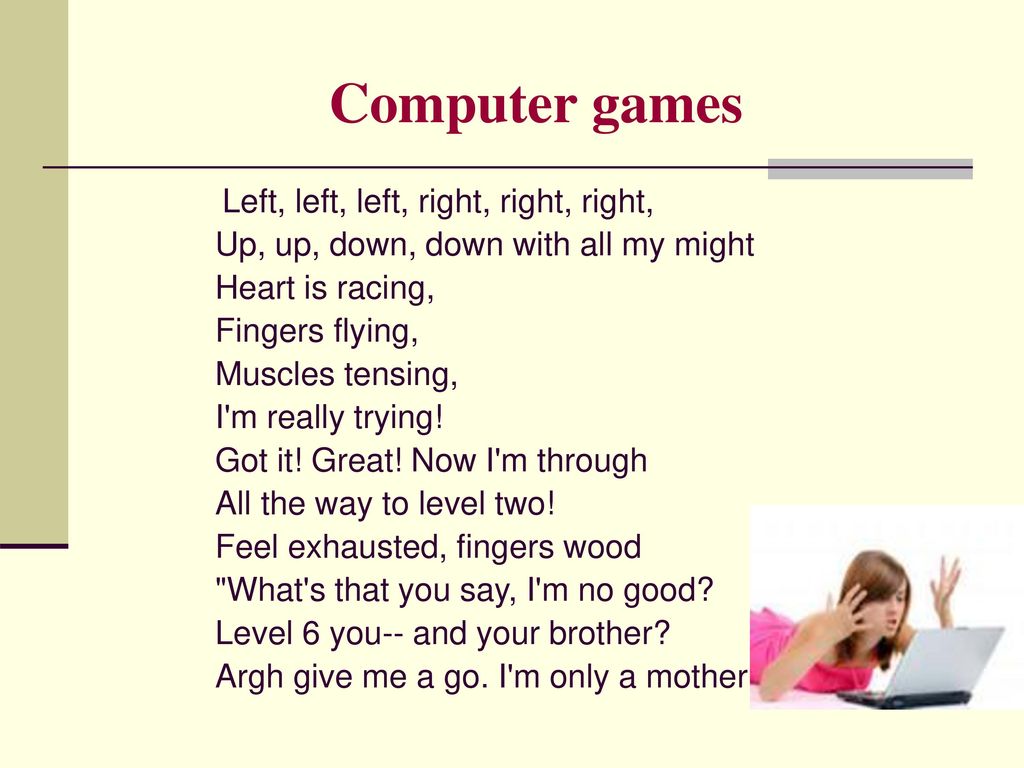 Computer games

Left, left, left, right, right, right,
Up, up, down, down with all my might
Heart is racing,
Fingers flying,
Muscles tensing,
I'm really trying!
Got it! Great! Now I'm through
All the way to level two!
Feel exhausted, fingers wood
"What's that you say, I'm no good?
Level 6 you-- and your brother?
Argh give me a go. I'm only a mother